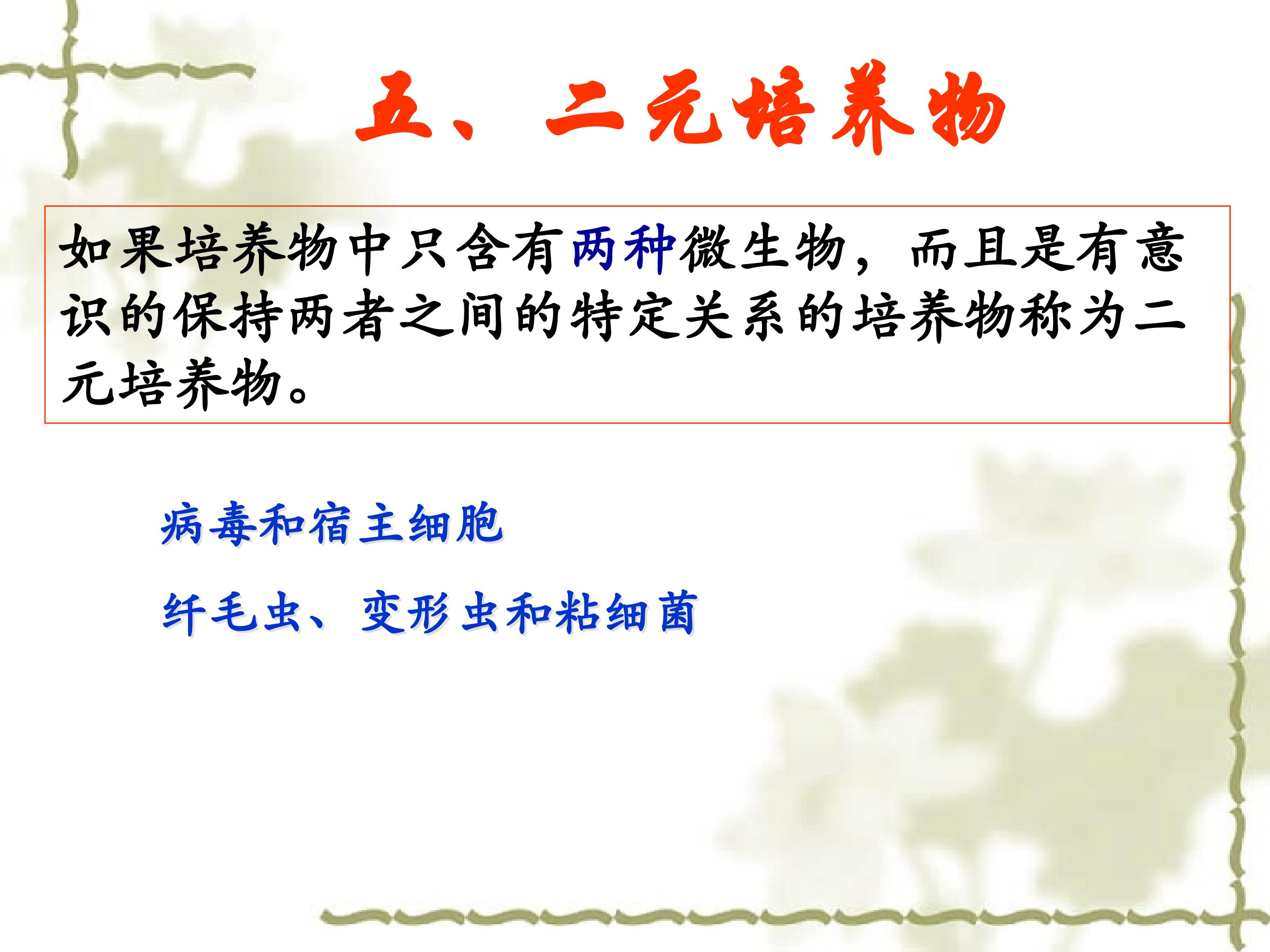 五、二元培养物

如果培养物中只含有两种微生物，而且是有意识的保持两者之间的特定关系的培养物称为二元培养物。

病毒和宿主细胞

纤毛虫、变形虫和粘细菌